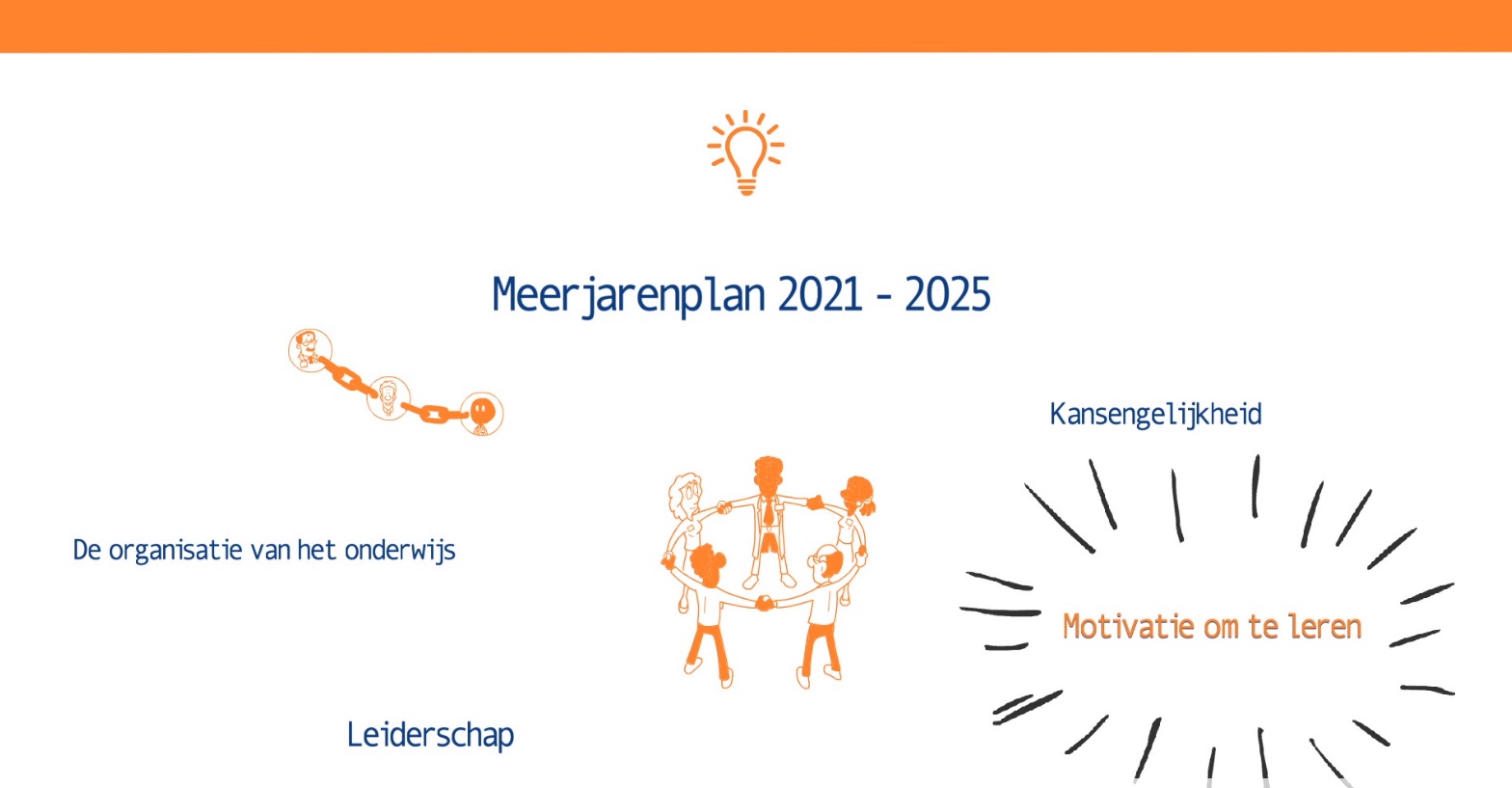 Meerjarenplan 2021 - 2025

Kansengelijkheid

De organisatie van het onderwijs

Motivatie om te leren

Leiderschap